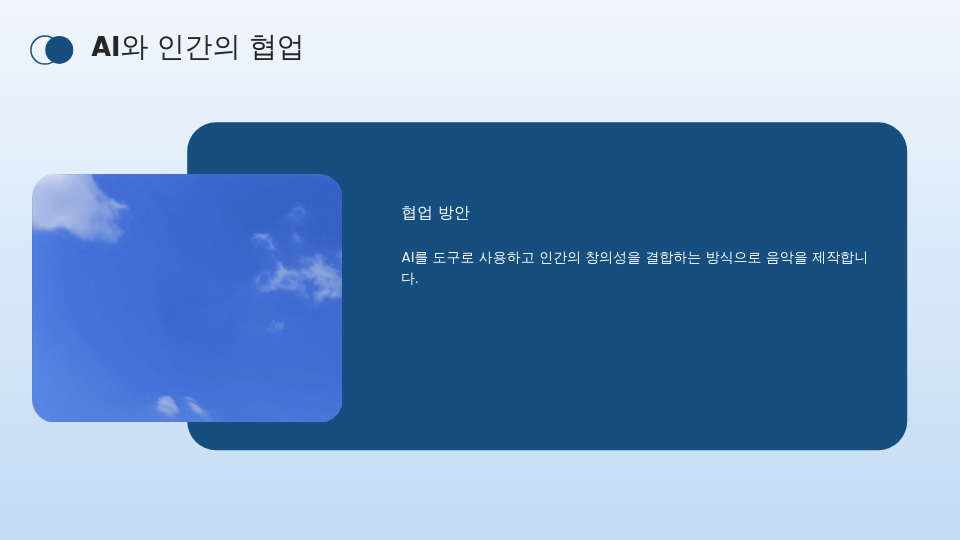 AI와 인간의 협업

협업 방안

AI를 도구로 사용하고 인간의 창의성을 결합하는 방식으로 음악을 제작합니다.